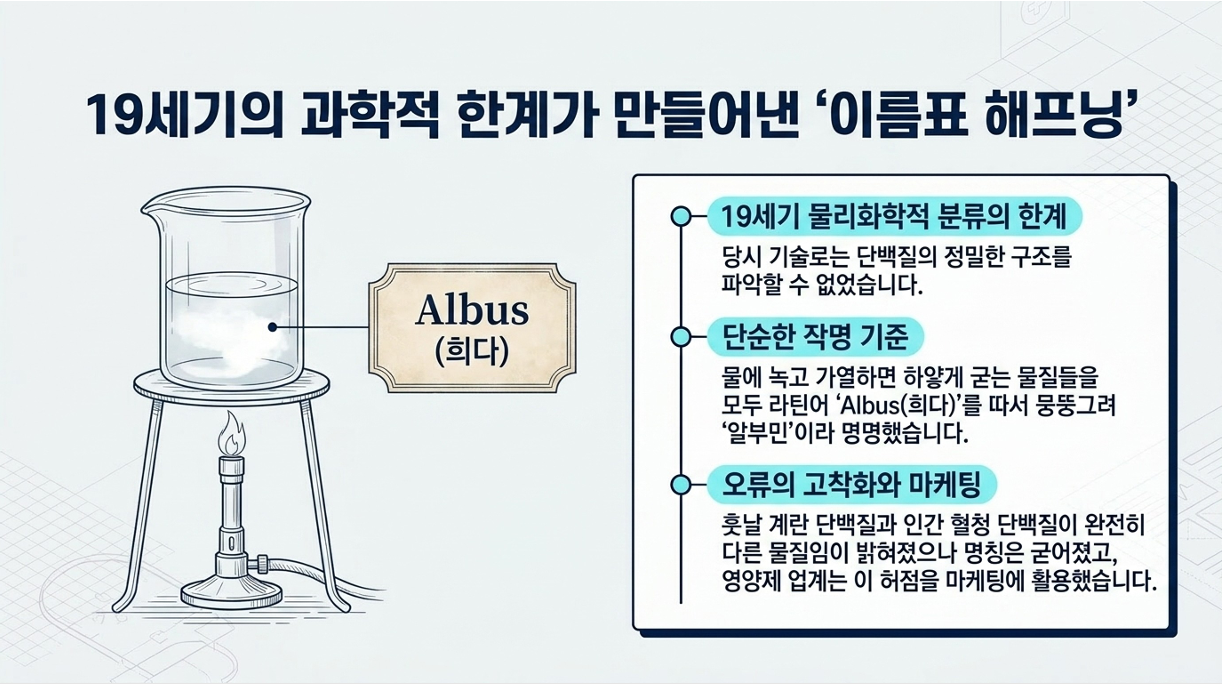 19세기의 과학적 한계가 만들어낸 '이름표 해프닝'

Albus
(희다)

19세기 물리화학적 분류의 한계

당시 기술로는 단백질의 정밀한 구조를 파악할 수 없었습니다.

단순한 작명 기준

물에 녹고 가열하면 하얗게 굳는 물질들을 모두 라틴어 'Albus(희다)'를 따서 뭉뚱그려 '알부민'이라 명명했습니다.

오류의 고착화와 마케팅

훗날 계란 단백질과 인간 혈청 단백질이 완전히 다른 물질임이 밝혀졌으나 명칭은 굳어졌고, 영양제 업계는 이 허점을 마케팅에 활용했습니다.